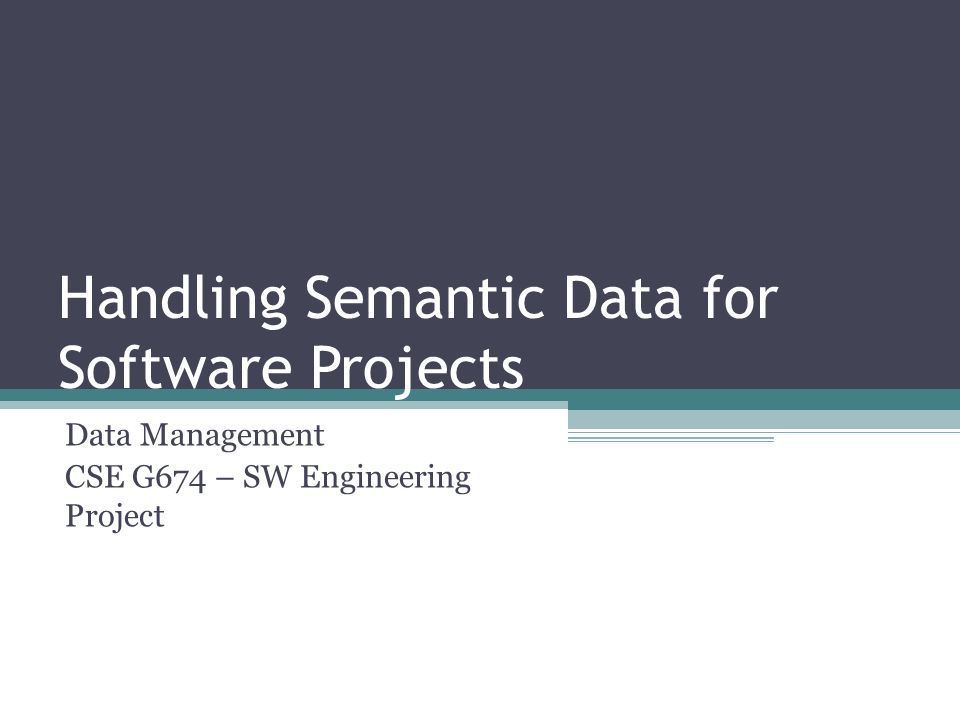 Handling Semantic Data for Software Projects

Data Management
CSE G674 – SW Engineering Project